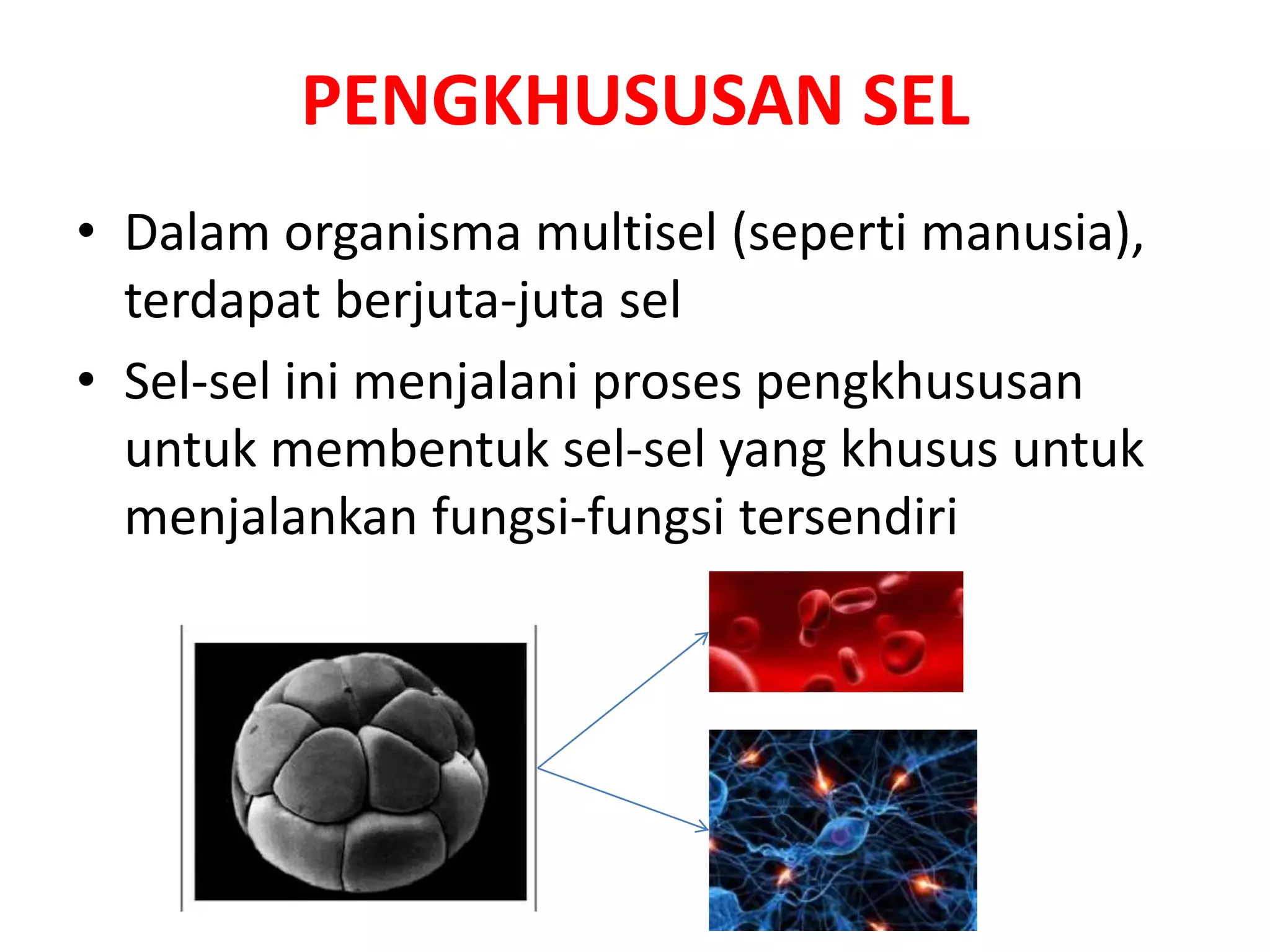 PENGKHUSUSAN SEL

• Dalam organisma multisel (seperti manusia), terdapat berjuta-juta sel

• Sel-sel ini menjalani proses pengkhususan untuk membentuk sel-sel yang khusus untuk menjalankan fungsi-fungsi tersendiri